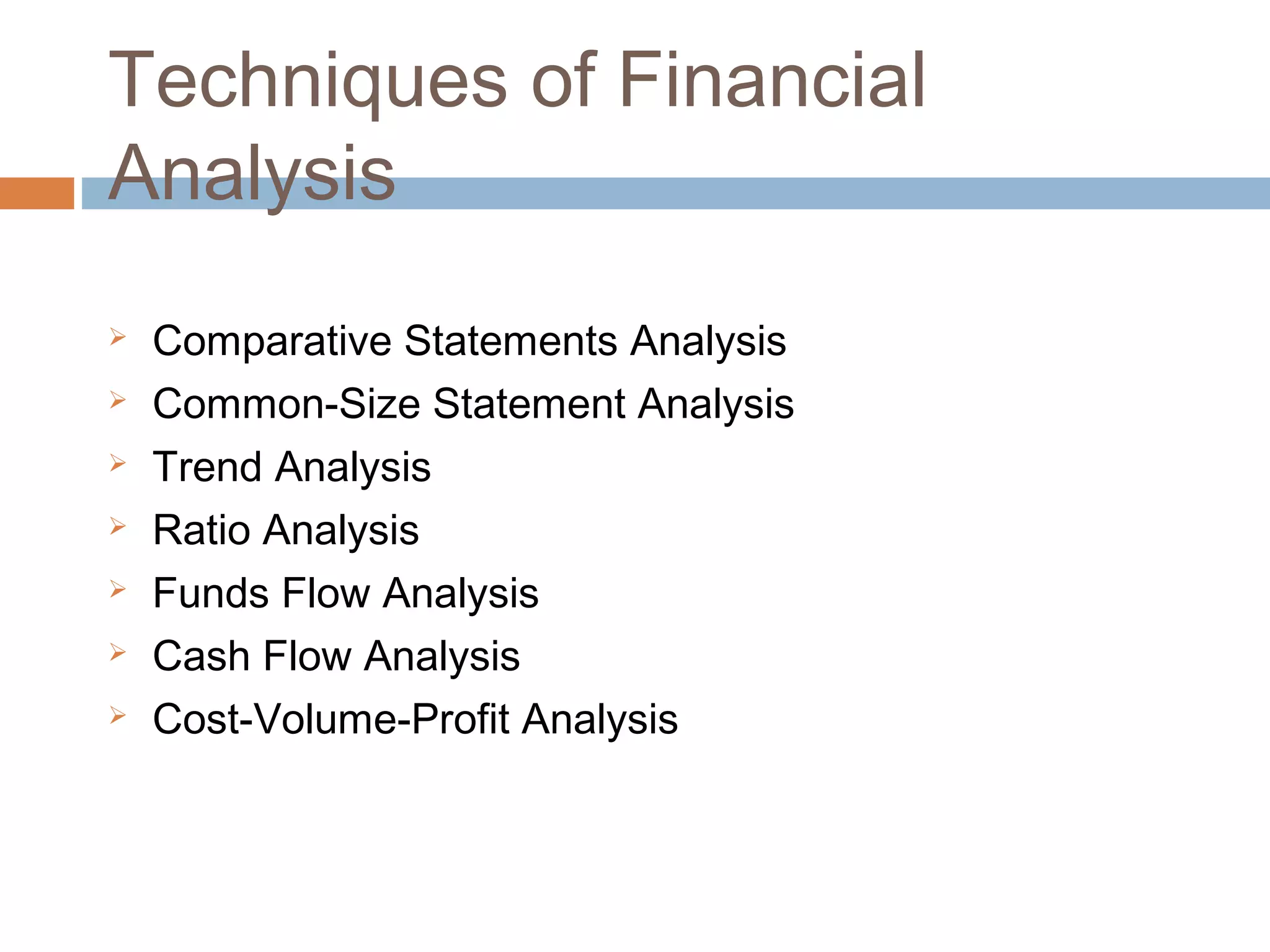 Techniques of Financial Analysis

➢ Comparative Statements Analysis
➢ Common-Size Statement Analysis
➢ Trend Analysis
➢ Ratio Analysis
➢ Funds Flow Analysis
➢ Cash Flow Analysis
➢ Cost-Volume-Profit Analysis